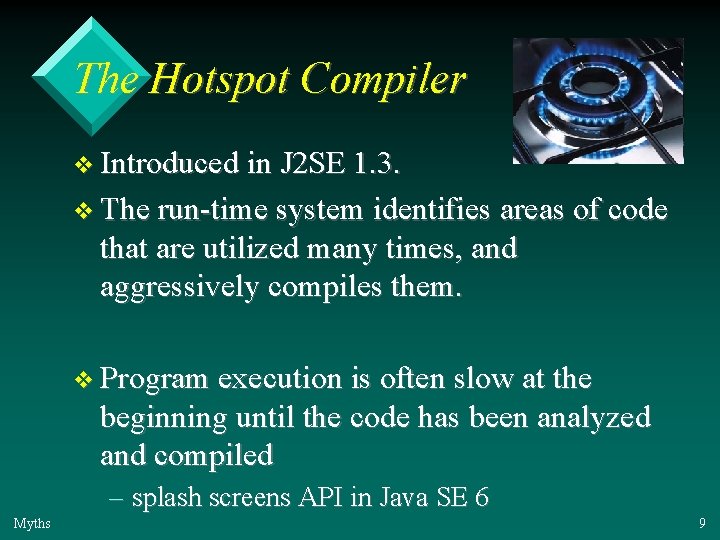 The Hotspot Compiler

❖ Introduced in J2SE 1.3.

❖ The run-time system identifies areas of code that are utilized many times, and aggressively compiles them.

❖ Program execution is often slow at the beginning until the code has been analyzed and compiled

– splash screens API in Java SE 6

Myths

9